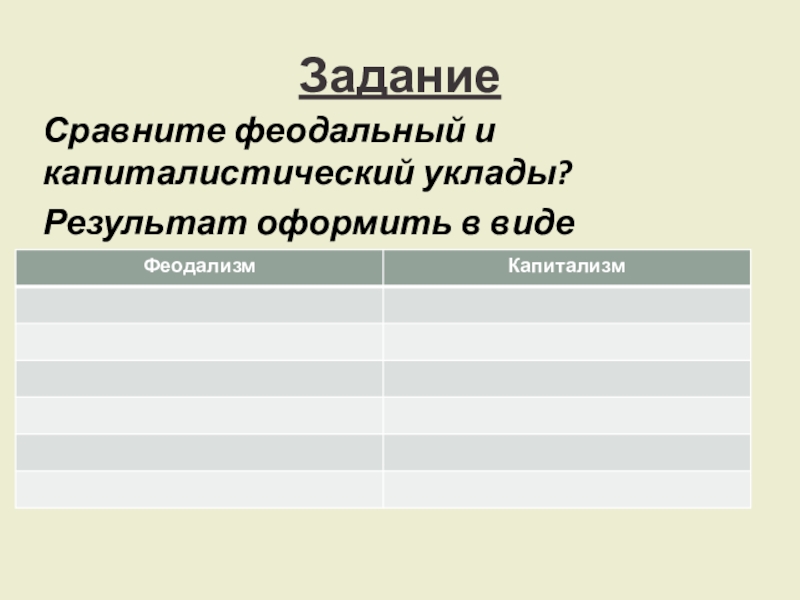 Задание

Сравните феодальный и капиталистический уклады?

Результат оформить в виде

| Феодализм | Капитализм |
|---|---|
| | |
| | |
| | |
| | |
| | |
| | |